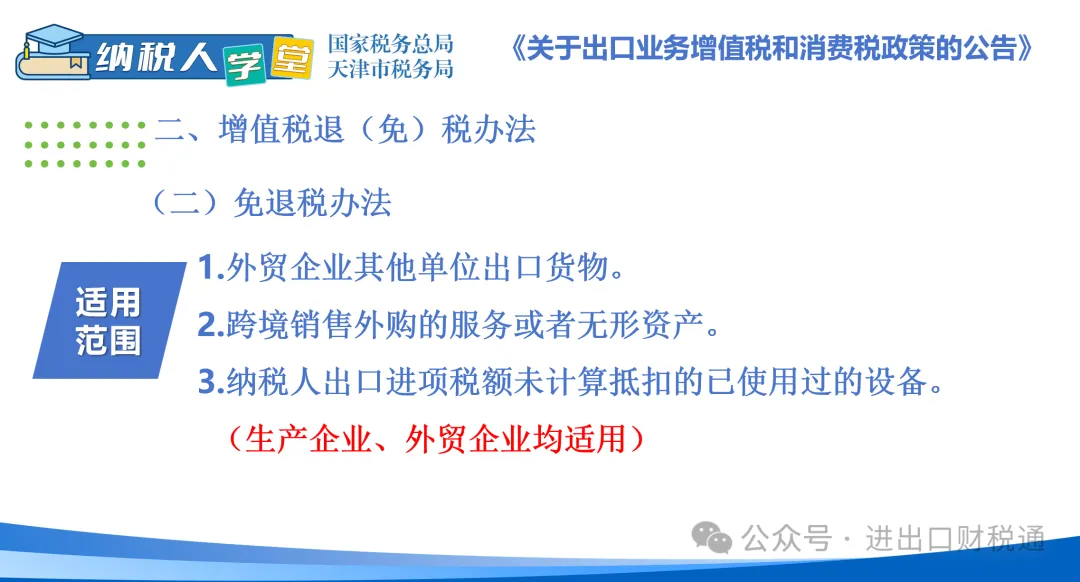 纳税人学堂

国家税务总局
天津市税务局

《关于出口业务增值税和消费税政策的公告》

二、增值税退（免）税办法

（二）免退税办法

适用范围

1.外贸企业其他单位出口货物。

2.跨境销售外购的服务或者无形资产。

3.纳税人出口进项税额未计算抵扣的已使用过的设备。

（生产企业、外贸企业均适用）

公众号 · 进出口财税通